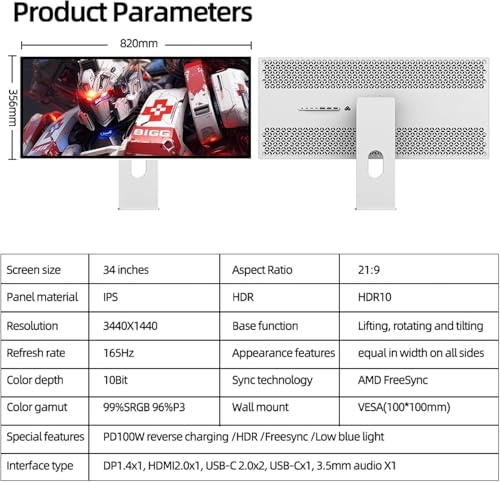 Product Parameters

820mm

356mm

BIGG

| Screen size | 34 inches | Aspect Ratio | 21:9 |
|---|---|---|---|
| Panel material | IPS | HDR | HDR10 |
| Resolution | 3440X1440 | Base function | Lifting, rotating and tilting |
| Refresh rate | 165Hz | Appearance features | equal in width on all sides |
| Color depth | 10Bit | Sync technology | AMD FreeSync |
| Color gamut | 99%SRGB 96%P3 | Wall mount | VESA(100*100mm) |
| Special features | PD100W reverse charging /HDR /Freesync /Low blue light | | |
| Interface type | DP1.4x1, HDMI2.0x1, USB-C 2.0x2, USB-Cx1, 3.5mm audio X1 | | |